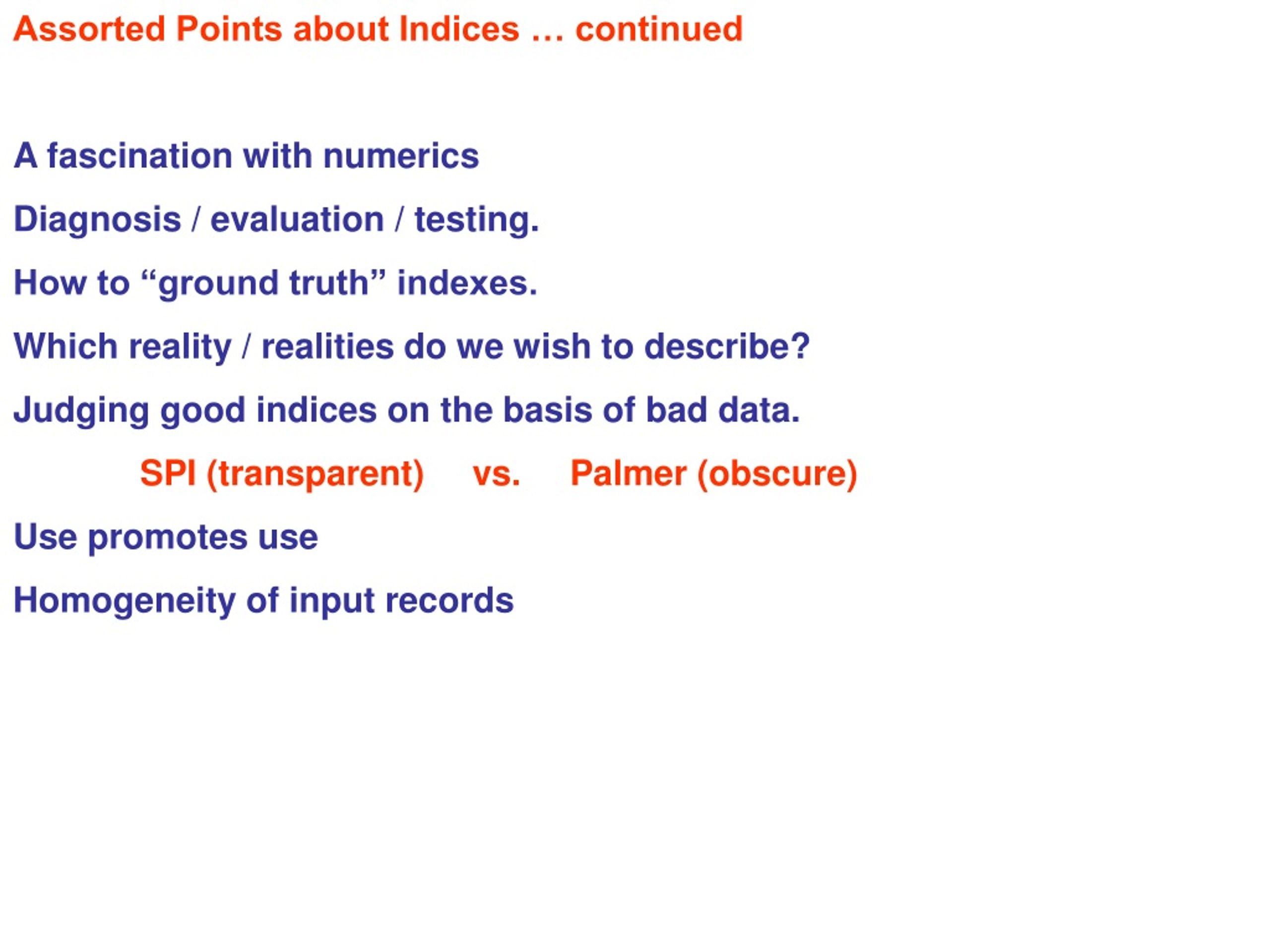 Assorted Points about Indices … continued

A fascination with numerics

Diagnosis / evaluation / testing.

How to “ground truth” indexes.

Which reality / realities do we wish to describe?

Judging good indices on the basis of bad data.

SPI (transparent) vs. Palmer (obscure)

Use promotes use

Homogeneity of input records